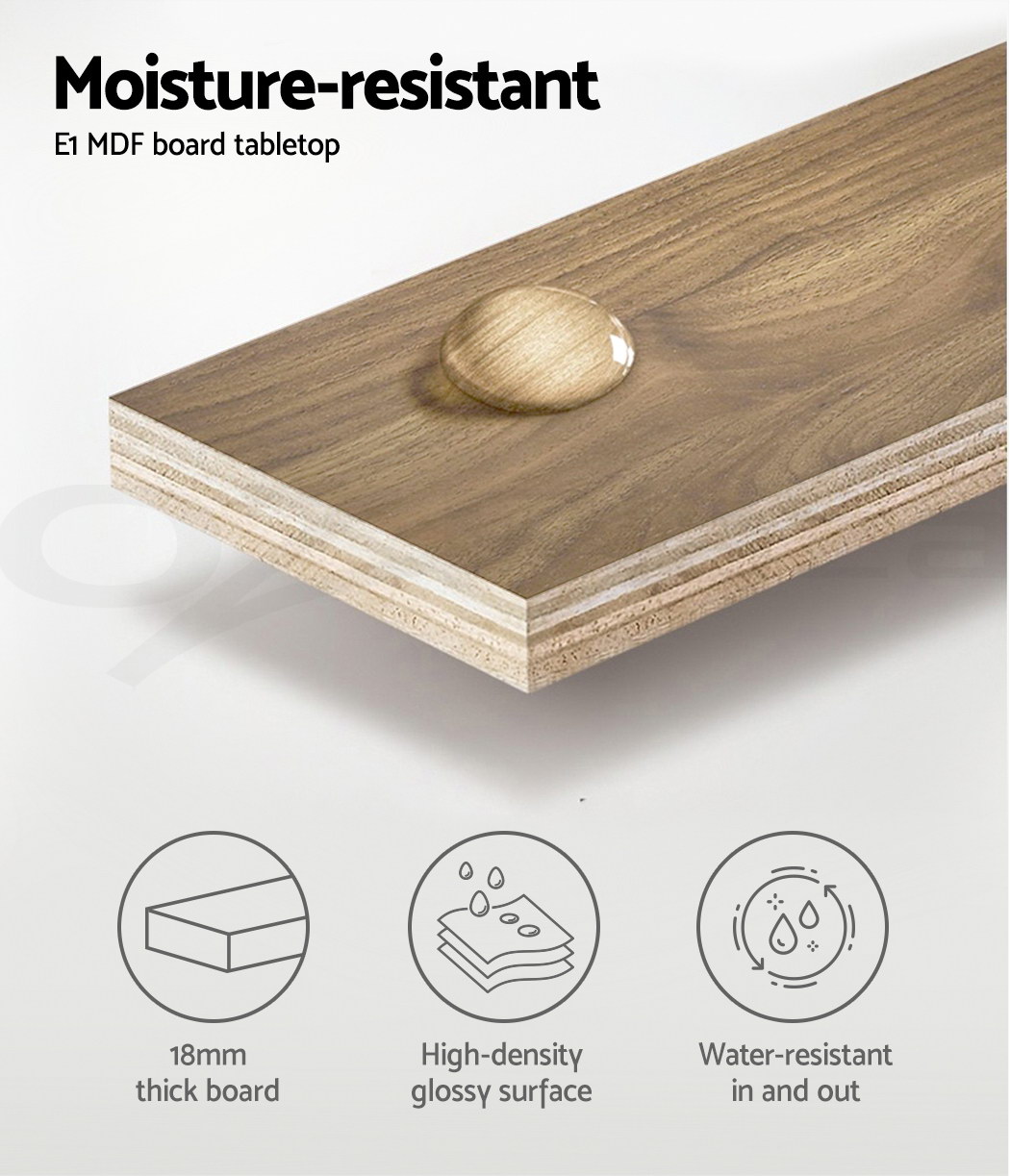 Moisture-resistant
E1 MDF board tabletop

18mm
thick board

High-density
glossy surface

Water-resistant
in and out